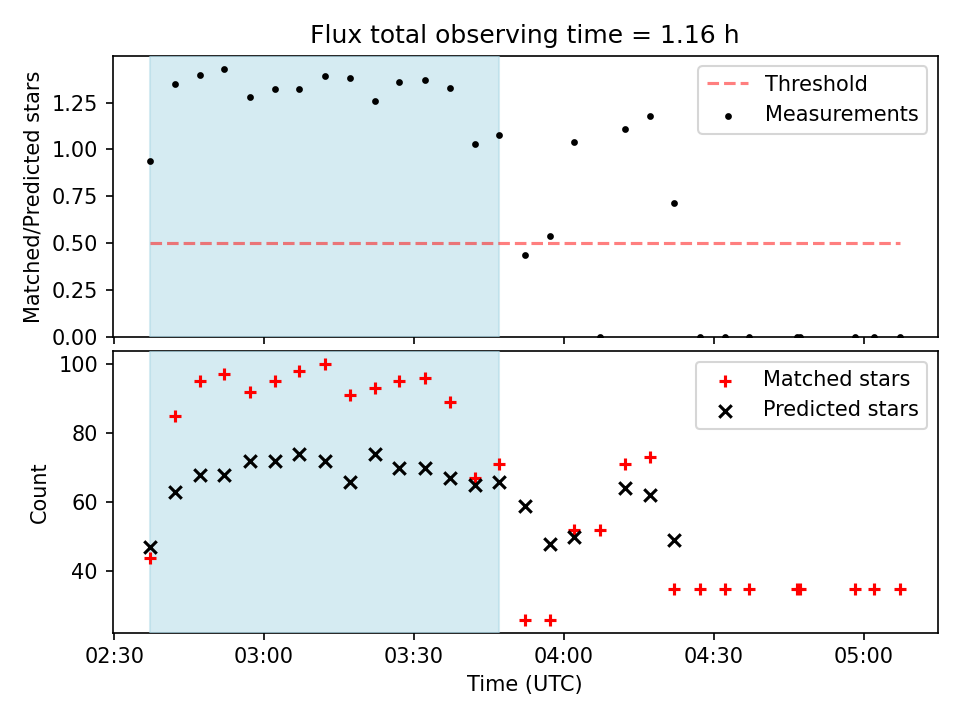 Flux total observing time = 1.16 h

Matched/Predicted stars

1.25
1.00
0.75
0.50
0.25
0.00

Threshold
Measurements

Count

100
80
60
40

Matched stars
Predicted stars

02:30
03:00
03:30
04:00
04:30
05:00

Time (UTC)